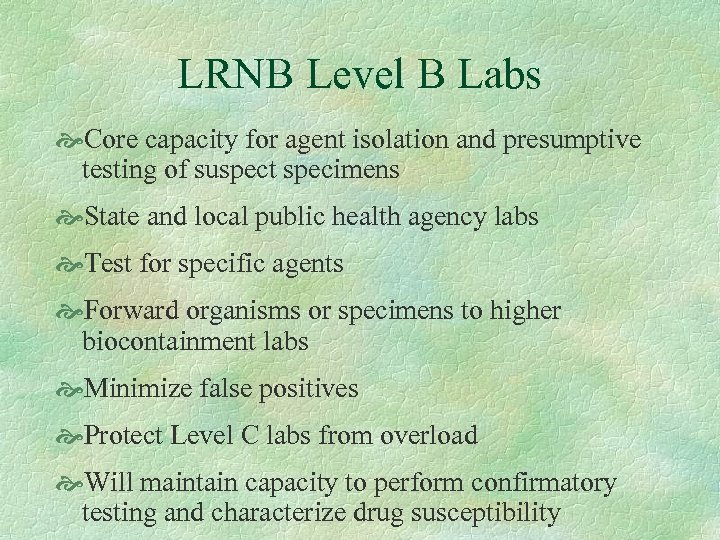 LRNB Level B Labs

Core capacity for agent isolation and presumptive testing of suspect specimens

State and local public health agency labs

Test for specific agents

Forward organisms or specimens to higher biocontainment labs

Minimize false positives

Protect Level C labs from overload

Will maintain capacity to perform confirmatory testing and characterize drug susceptibility